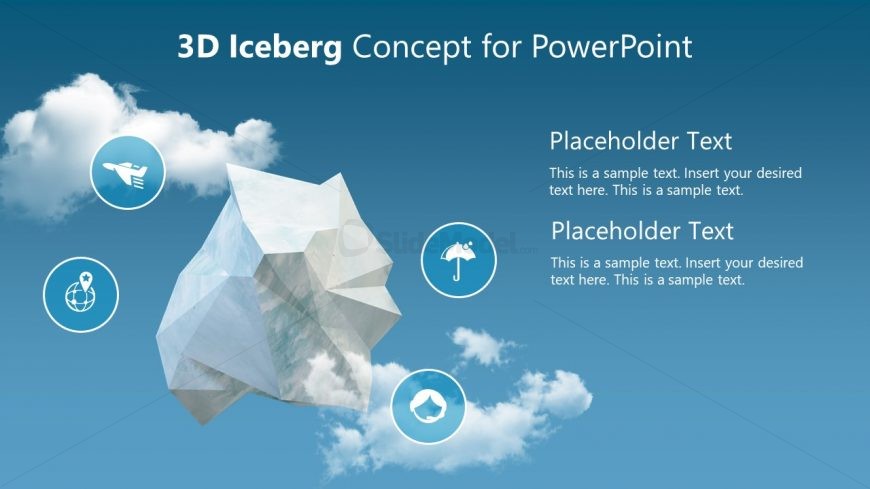 3D Iceberg Concept for PowerPoint

Placeholder Text

This is a sample text. Insert your desired text here. This is a sample text.

Placeholder Text

This is a sample text. Insert your desired text here. This is a sample text.

SlideModel.com